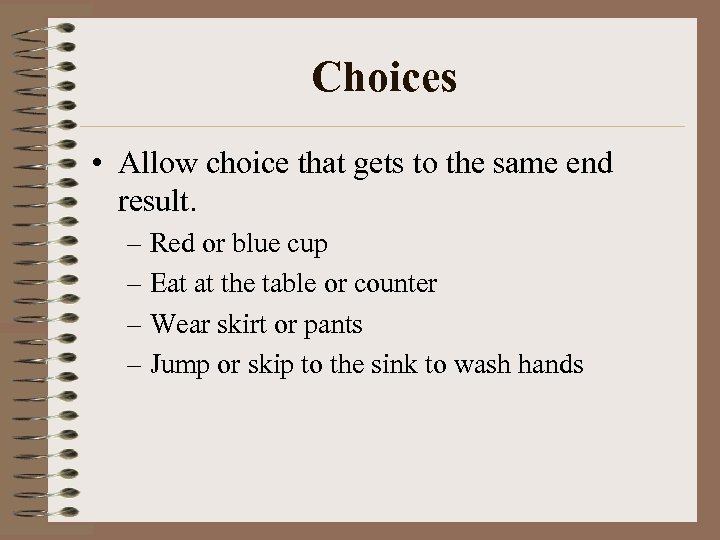 Choices

• Allow choice that gets to the same end result.
– Red or blue cup
– Eat at the table or counter
– Wear skirt or pants
– Jump or skip to the sink to wash hands